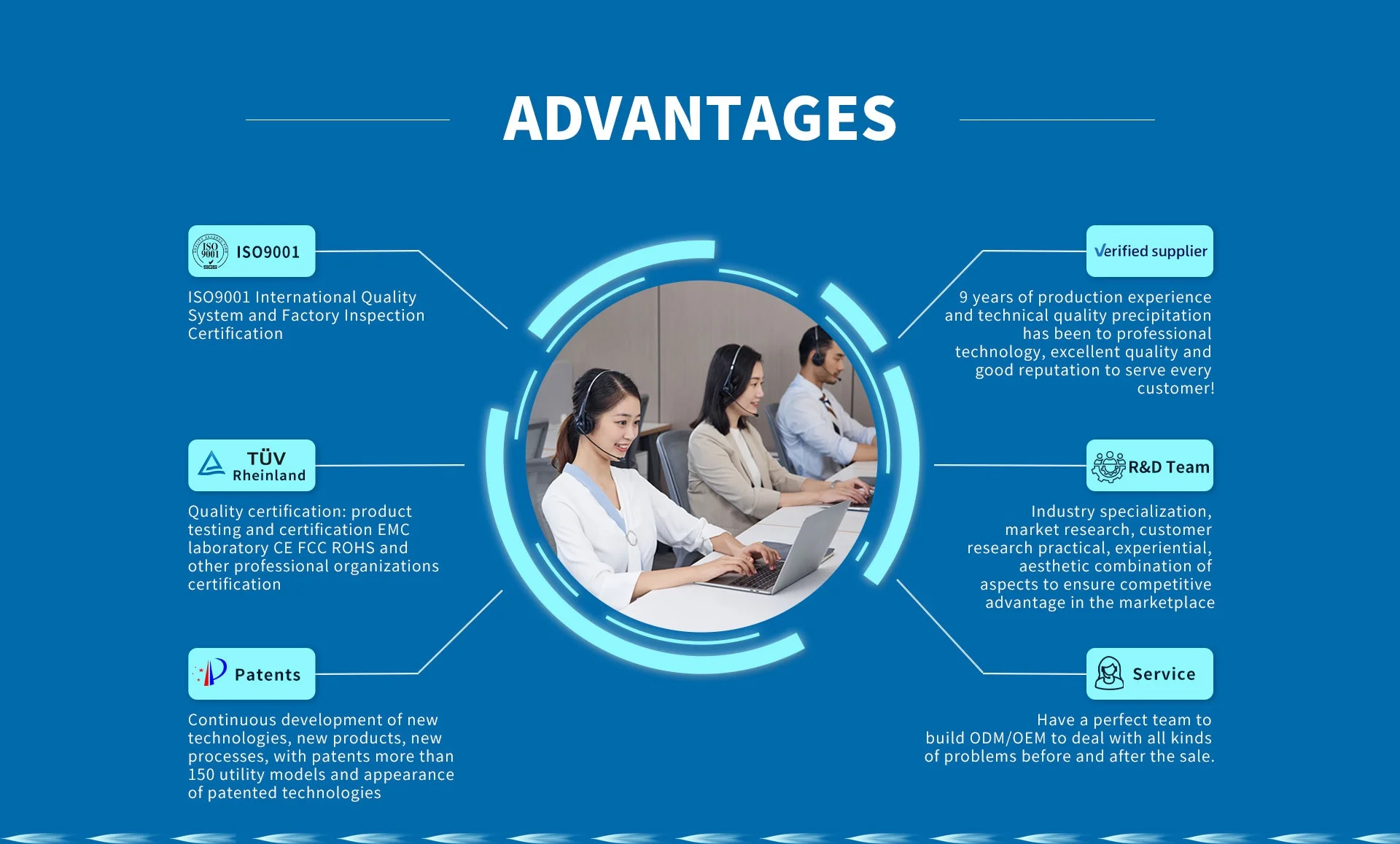 ADVANTAGES

ISO 9001 SGS

ISO9001

ISO9001 International Quality System and Factory Inspection Certification

TÜV Rheinland

Quality certification: product testing and certification EMC laboratory CE FCC ROHS and other professional organizations certification

Patents

Continuous development of new technologies, new products, new processes, with patents more than 150 utility models and appearance of patented technologies

Verified supplier

9 years of production experience and technical quality precipitation has been to professional technology, excellent quality and good reputation to serve every customer!

R&D Team

Industry specialization, market research, customer research practical, experiential, aesthetic combination of aspects to ensure competitive advantage in the marketplace

Service

Have a perfect team to build ODM/OEM to deal with all kinds of problems before and after the sale.